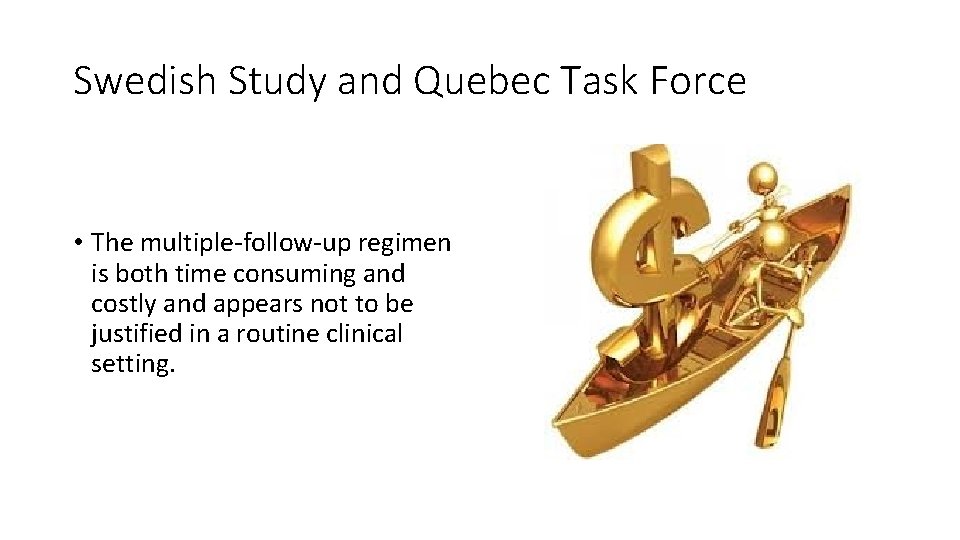 Swedish Study and Quebec Task Force

• The multiple-follow-up regimen is both time consuming and costly and appears not to be justified in a routine clinical setting.